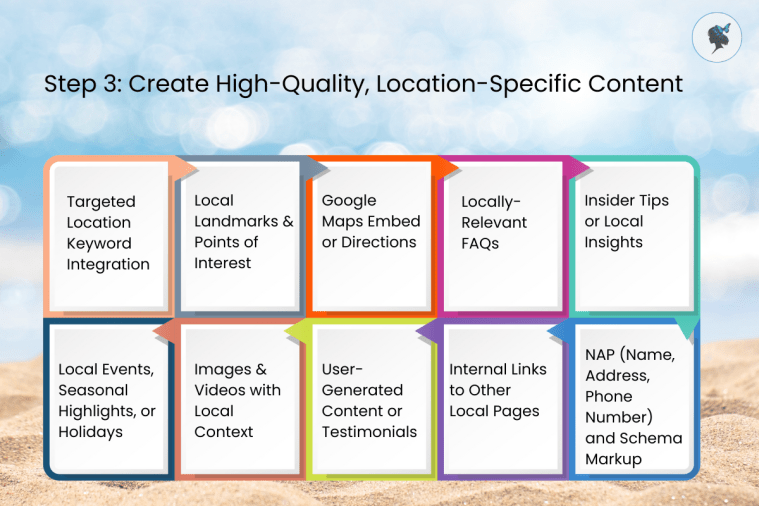 Step 3: Create High-Quality, Location-Specific Content

Targeted Location Keyword Integration

Local Landmarks & Points of Interest

Google Maps Embed or Directions

Locally-Relevant FAQs

Insider Tips or Local Insights

Local Events, Seasonal Highlights, or Holidays

Images & Videos with Local Context

User-Generated Content or Testimonials

Internal Links to Other Local Pages

NAP (Name, Address, Phone Number) and Schema Markup